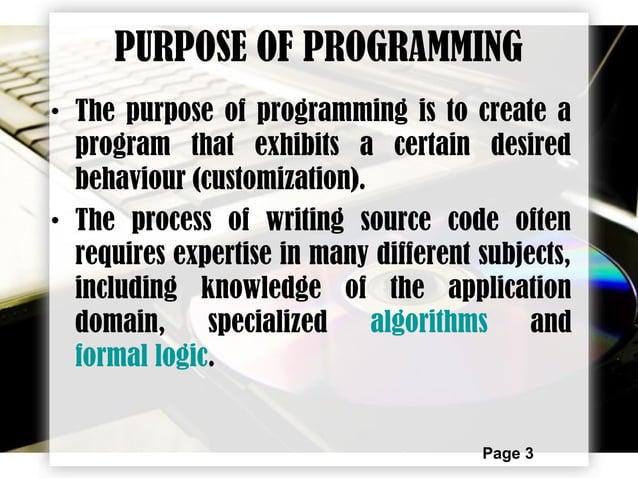 PURPOSE OF PROGRAMMING

• The purpose of programming is to create a program that exhibits a certain desired behaviour (customization).

• The process of writing source code often requires expertise in many different subjects, including knowledge of the application domain, specialized algorithms and formal logic.

Page 3